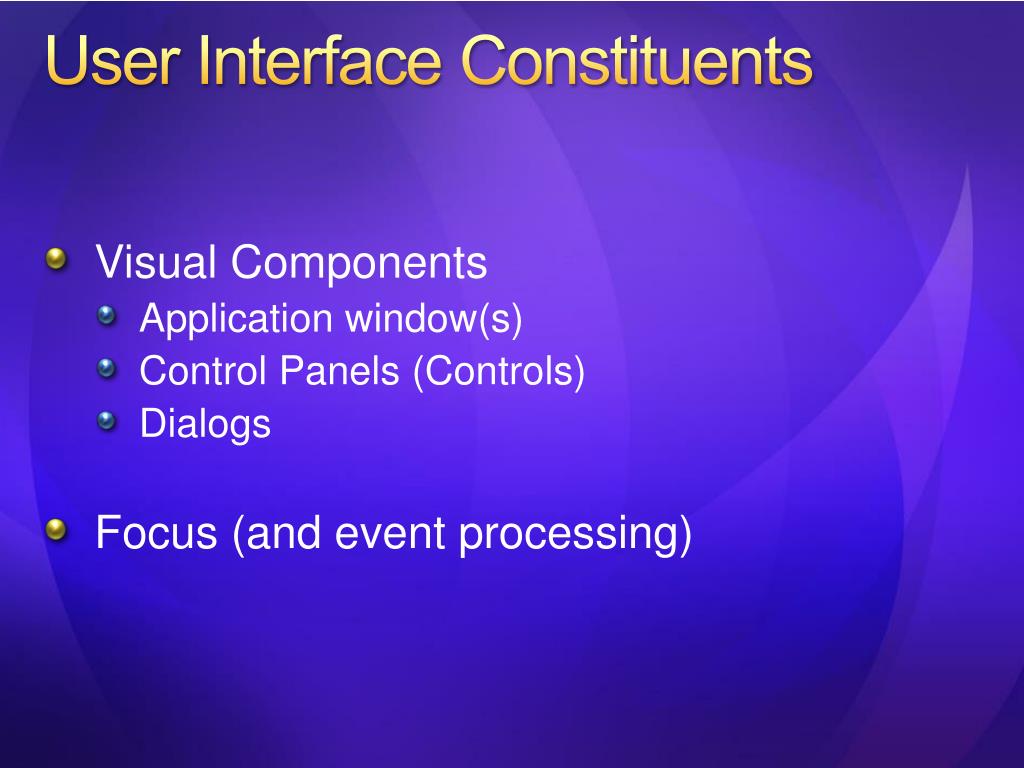 User Interface Constituents

Visual Components
Application window(s)
Control Panels (Controls)
Dialogs

Focus (and event processing)